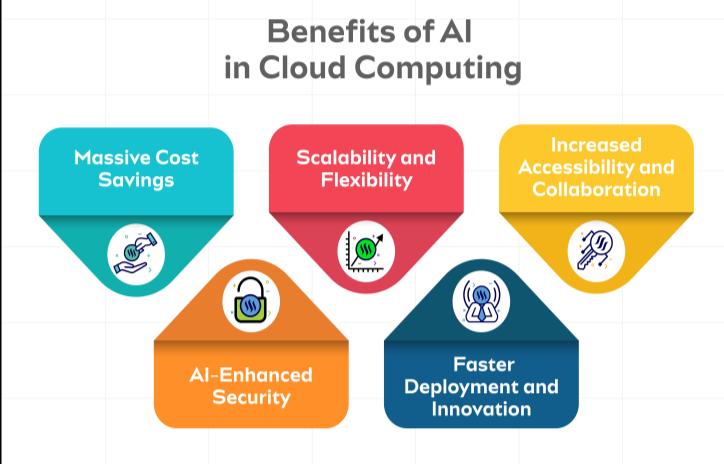 Benefits of AI in Cloud Computing

Massive Cost Savings

Scalability and Flexibility

Increased Accessibility and Collaboration

AI-Enhanced Security

Faster Deployment and Innovation